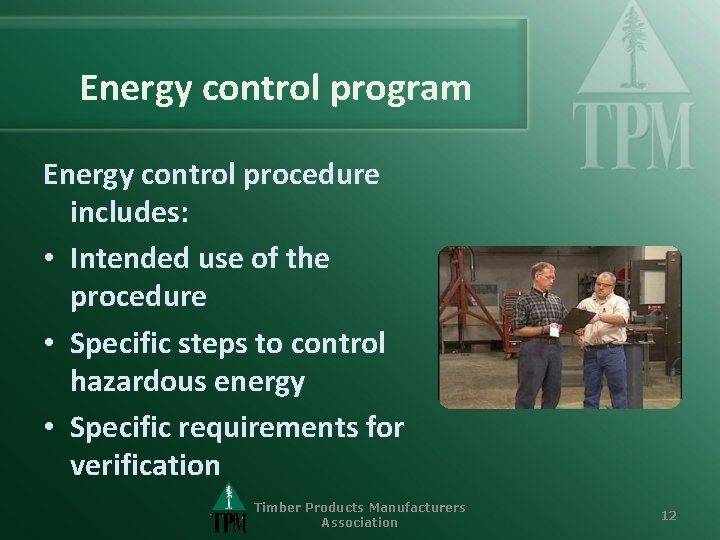 Energy control program

TPM

Energy control procedure includes:

• Intended use of the procedure

• Specific steps to control hazardous energy

• Specific requirements for verification

TPM

Timber Products Manufacturers Association

12